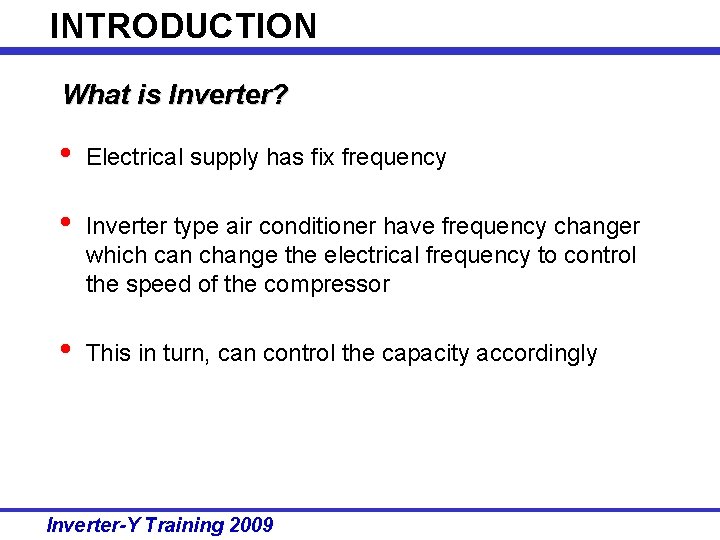 INTRODUCTION

What is Inverter?

• Electrical supply has fix frequency

• Inverter type air conditioner have frequency changer which can change the electrical frequency to control the speed of the compressor

• This in turn, can control the capacity accordingly

Inverter-Y Training 2009